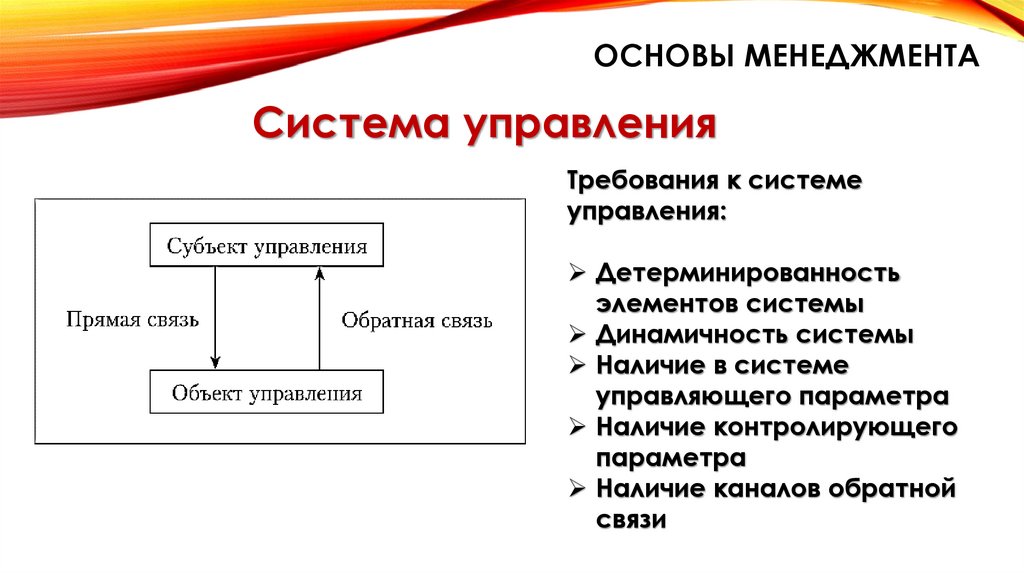 ОСНОВЫ МЕНЕДЖМЕНТА

Система управления

Субъект управления

Прямая связь

Обратная связь

Объект управления

Требования к системе управления:

➢ Детерминированность элементов системы
➢ Динамичность системы
➢ Наличие в системе управляющего параметра
➢ Наличие контролирующего параметра
➢ Наличие каналов обратной связи